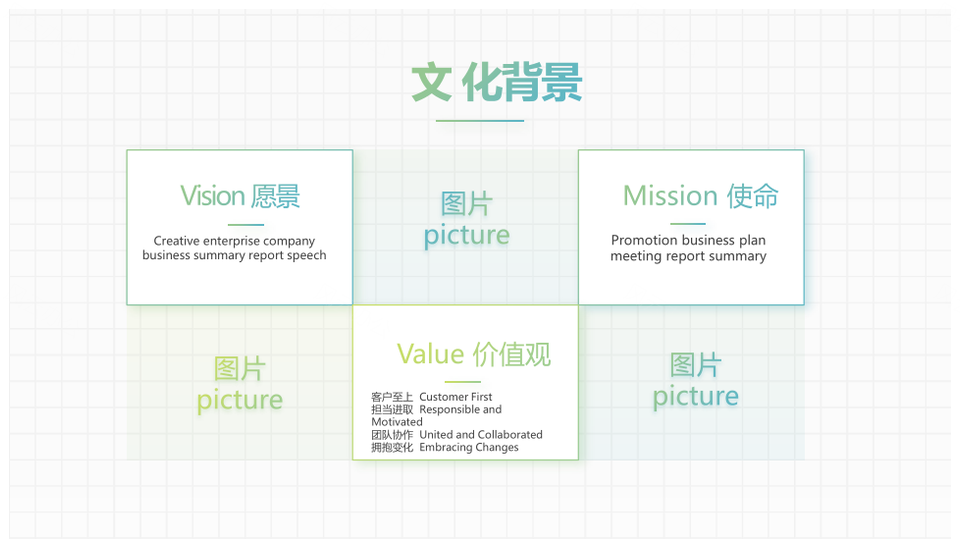 文化背景

Vision 愿景

Creative enterprise company business summary report speech

图片
picture

Mission 使命

Promotion business plan meeting report summary

图片
picture

Value 价值观

客户至上 Customer First
担当进取 Responsible and Motivated
团队协作 United and Collaborated
拥抱变化 Embracing Changes

图片
picture